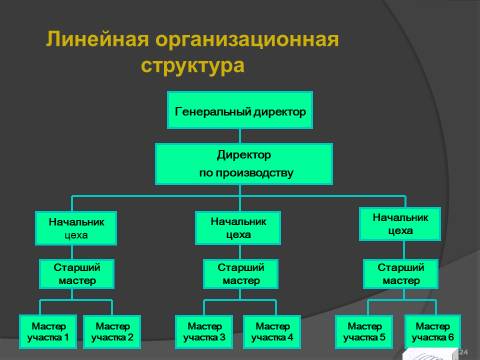 Линейная организационная структура

Генеральный директор

Директор по производству

Начальник цеха

Начальник цеха

Начальник цеха

Старший мастер

Старший мастер

Старший мастер

Мастер участка 1

Мастер участка 2

Мастер участка 3

Мастер участка 4

Мастер участка 5

Мастер участка 6

24